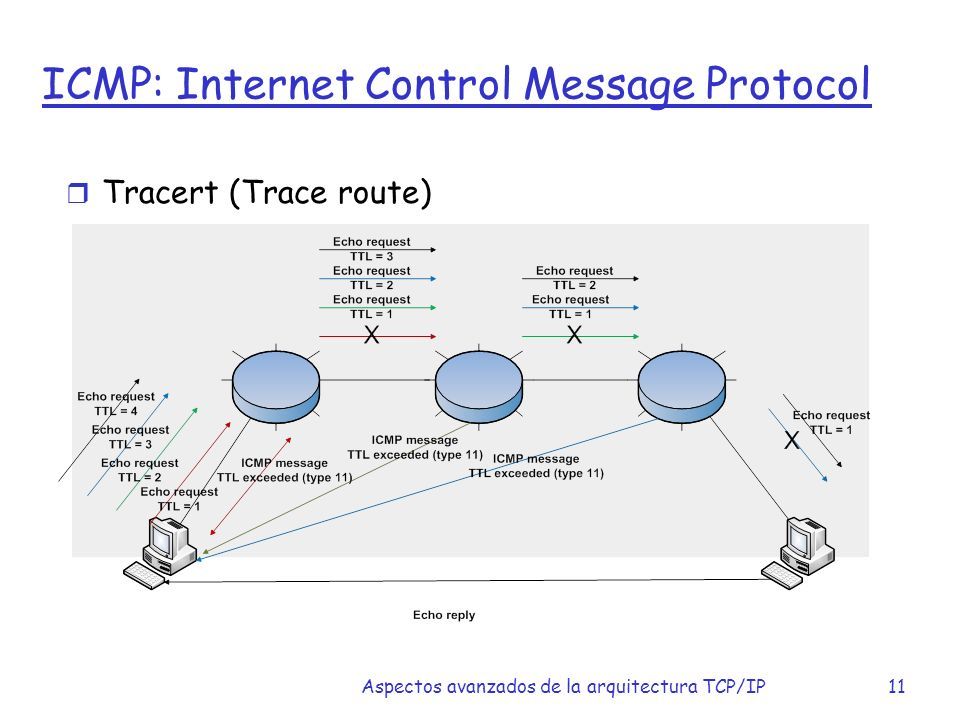 ICMP: Internet Control Message Protocol

Tracert (Trace route)

Echo request
TTL = 3
Echo request
TTL = 2
Echo request
TTL = 1
X

Echo request
TTL = 2
Echo request
TTL = 1
X

Echo request
TTL = 4
Echo request
TTL = 3
Echo request
TTL = 2
Echo request
TTL = 1

ICMP message
TTL exceeded (type 11)

ICMP message
TTL exceeded (type 11)

ICMP message
TTL exceeded (type 11)

Echo request
TTL = 1
X

Echo reply

Aspectos avanzados de la arquitectura TCP/IP 11